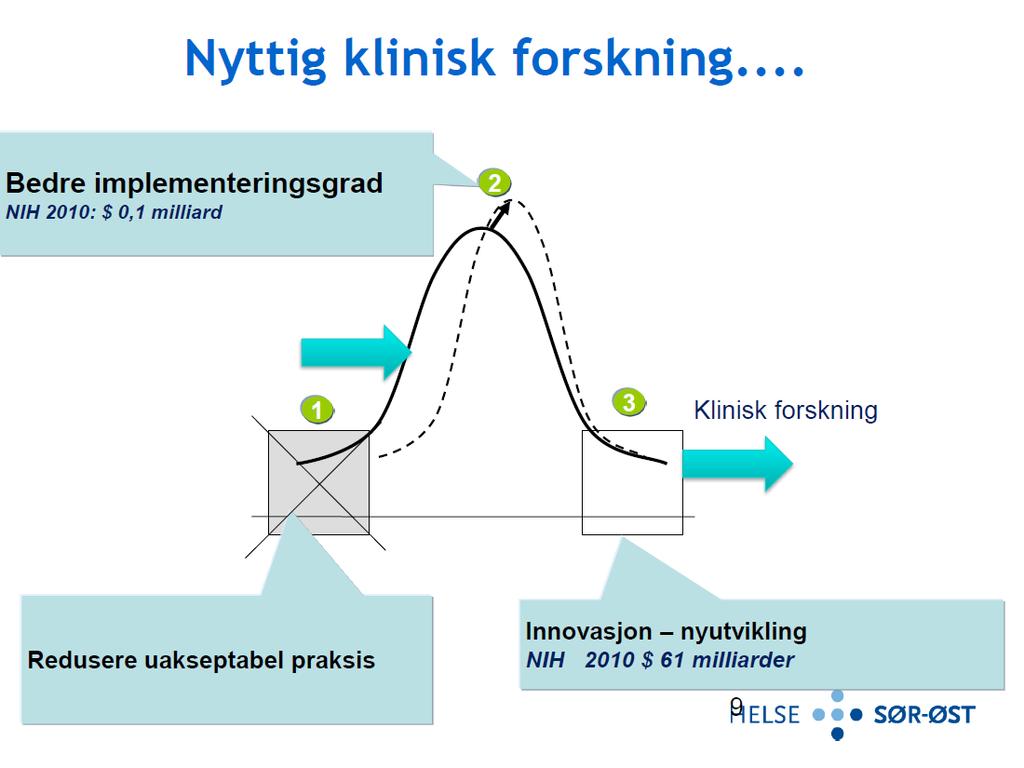 Nyttig klinisk forskning....

Bedre implementeringsgrad
NIH 2010: $ 0,1 milliard

2

1

3

Klinisk forskning

Redusere uakseptabel praksis

Innovasjon – nyutvikling
NIH 2010 $ 61 milliarder

9

HELSE SØR-ØST